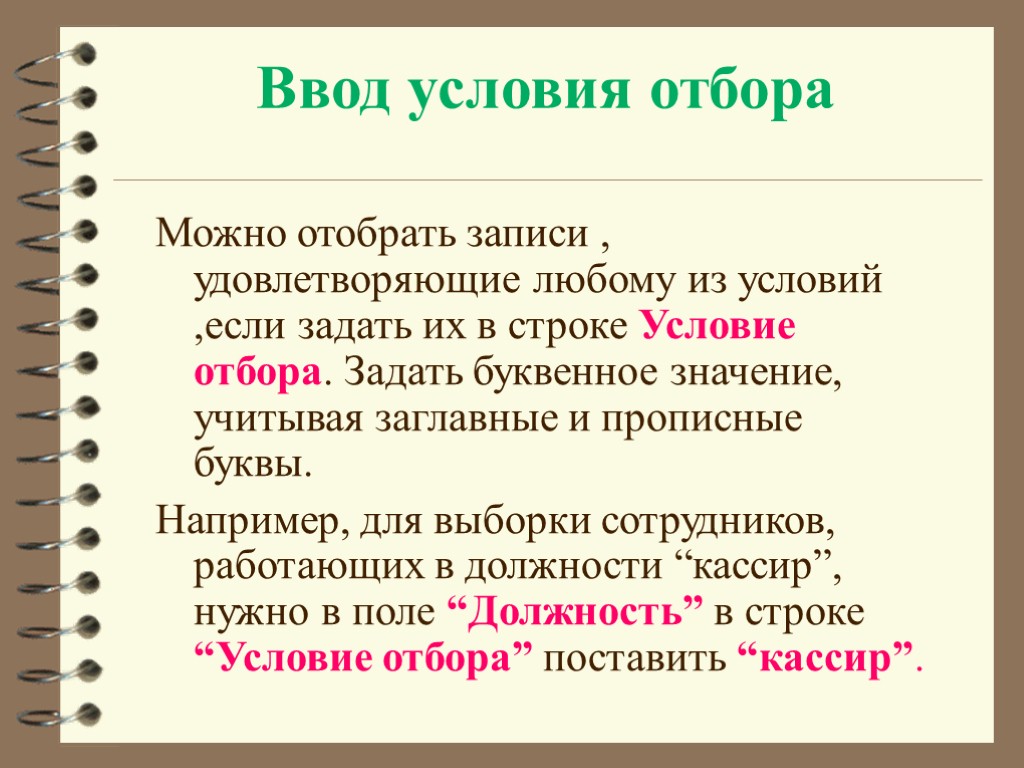 Ввод условия отбора

Можно отобрать записи , удовлетворяющие любому из условий ,если задать их в строке Условие отбора. Задать буквенное значение, учитывая заглавные и прописные буквы.

Например, для выборки сотрудников, работающих в должности “кассир”, нужно в поле “Должность” в строке “Условие отбора” поставить “кассир”.